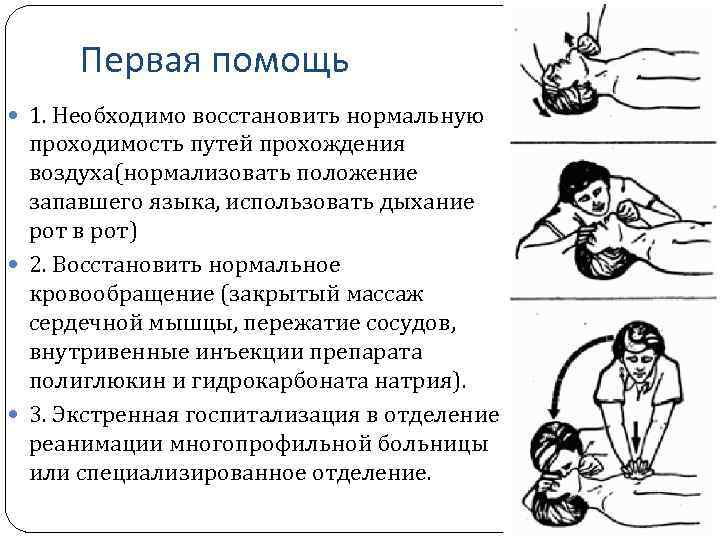 Первая помощь

1. Необходимо восстановить нормальную проходимость путей прохождения воздуха(нормализовать положение запавшего языка, использовать дыхание рот в рот)

2. Восстановить нормальное кровообращение (закрытый массаж сердечной мышцы, пережатие сосудов, внутривенные инъекции препарата полиглюкин и гидрокарбоната натрия).

3. Экстренная госпитализация в отделение реанимации многопрофильной больницы или специализированное отделение.